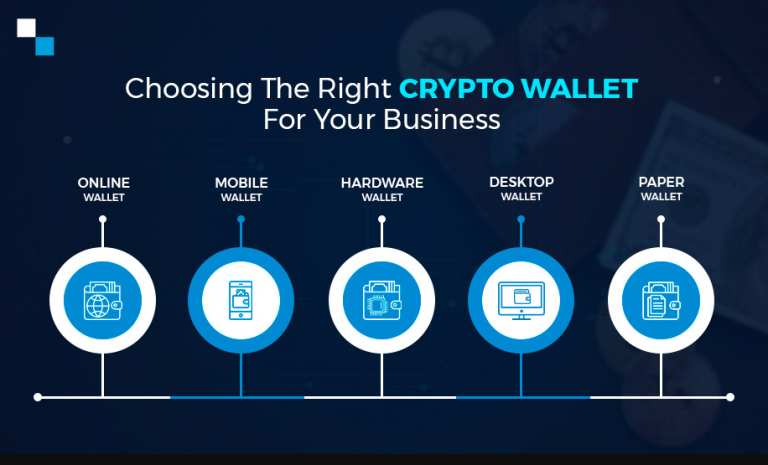 Choosing The Right CRYPTO WALLET For Your Business

ONLINE WALLET

MOBILE WALLET

HARDWARE WALLET

DESKTOP WALLET

PAPER WALLET